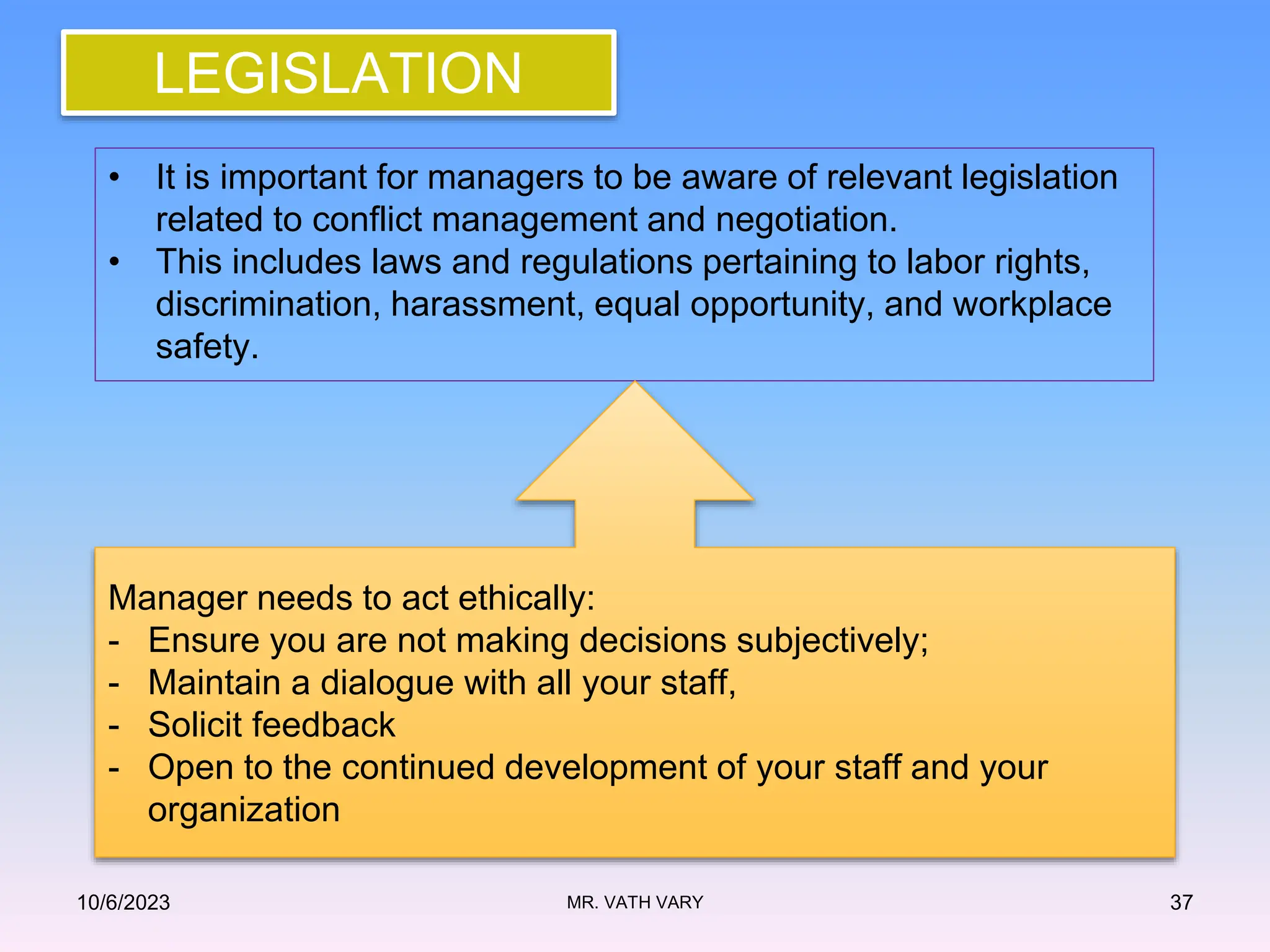 LEGISLATION

• It is important for managers to be aware of relevant legislation related to conflict management and negotiation.
• This includes laws and regulations pertaining to labor rights, discrimination, harassment, equal opportunity, and workplace safety.

Manager needs to act ethically:
- Ensure you are not making decisions subjectively;
- Maintain a dialogue with all your staff,
- Solicit feedback
- Open to the continued development of your staff and your organization

10/6/2023 MR. VATH VARY 37